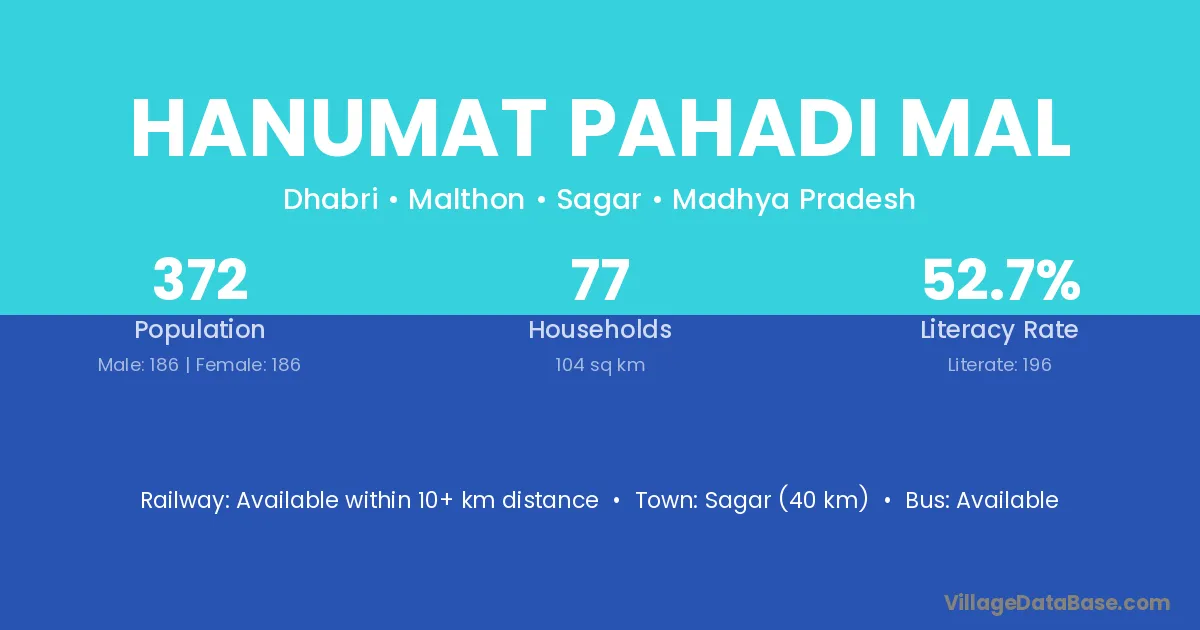 HANUMAT PAHADI MAL

Dhabri • Malthon • Sagar • Madhya Pradesh

372
Population
Male: 186 | Female: 186

77
Households
104 sq km

52.7%
Literacy Rate
Literate: 196

Railway: Available within 10+ km distance • Town: Sagar (40 km) • Bus: Available

VillageDataBase.com